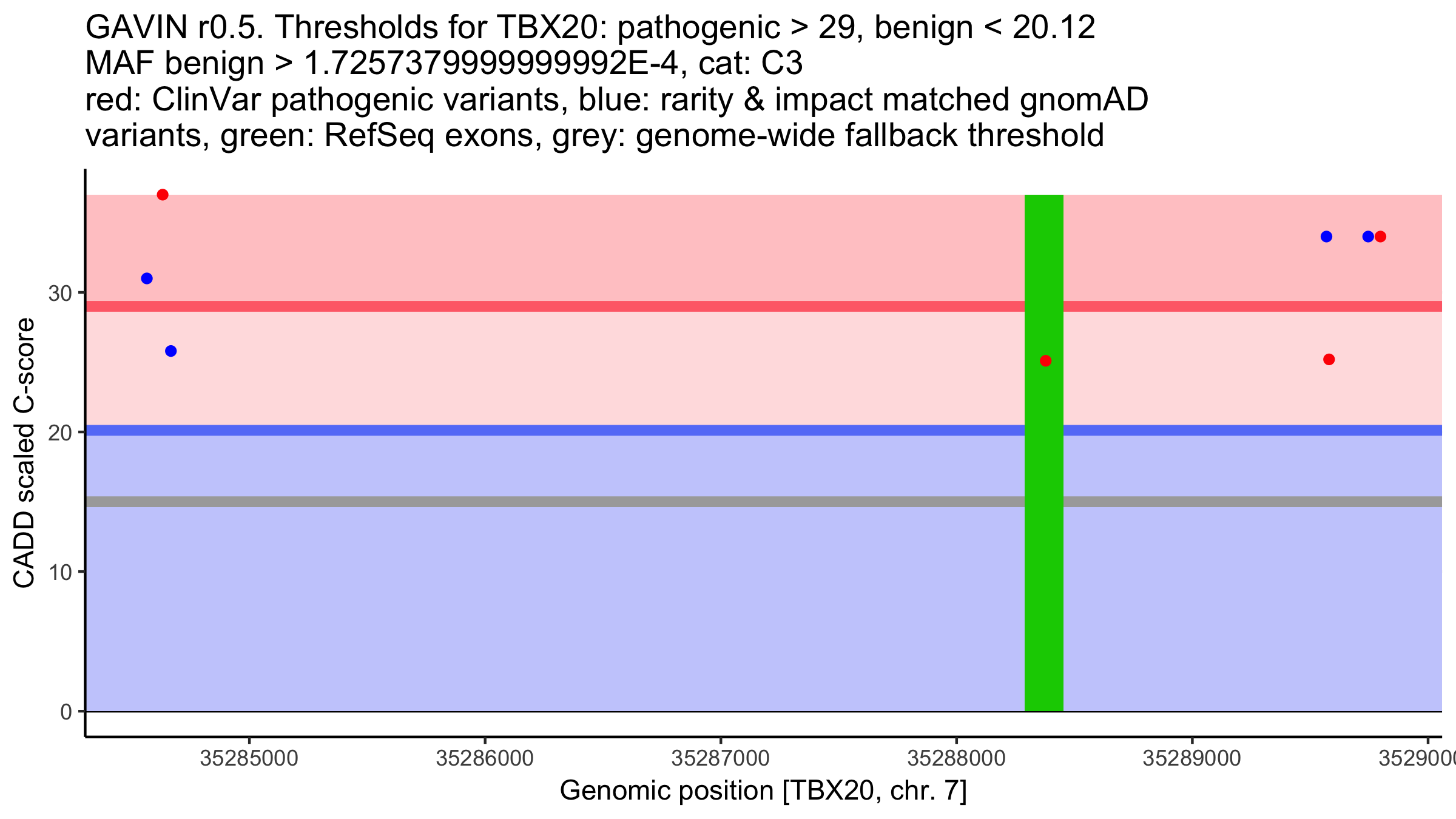 GAVIN r0.5. Thresholds for TBX20: pathogenic > 29, benign < 20.12
MAF benign > 1.7257379999999992E-4, cat: C3
red: ClinVar pathogenic variants, blue: rarity & impact matched gnomAD variants, green: RefSeq exons, grey: genome-wide fallback threshold

CADD scaled C-score

30
20
10
0

35285000
35286000
35287000
35288000
35289000
3529000

Genomic position [TBX20, chr. 7]